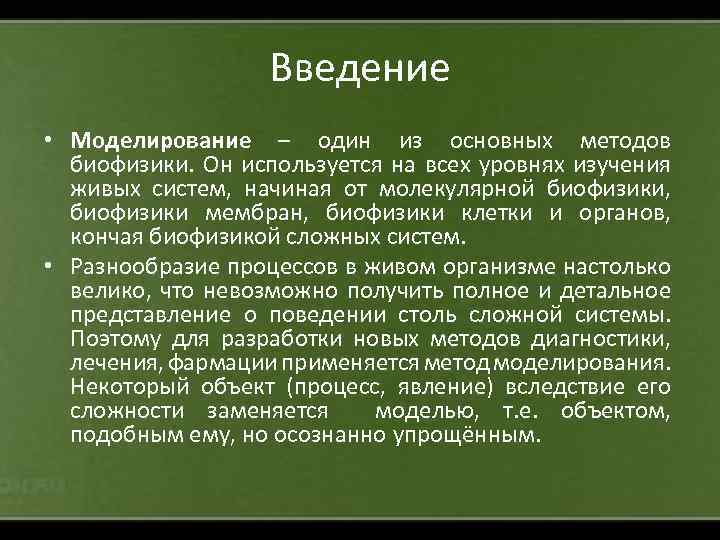 Введение

• **Моделирование** – один из основных методов биофизики. Он используется на всех уровнях изучения живых систем, начиная от молекулярной биофизики, биофизики мембран, биофизики клетки и органов, кончая биофизикой сложных систем.

• Разнообразие процессов в живом организме настолько велико, что невозможно получить полное и детальное представление о поведении столь сложной системы. Поэтому для разработки новых методов диагностики, лечения, фармации применяется метод моделирования. Некоторый объект (процесс, явление) вследствие его сложности заменяется моделью, т.е. объектом, подобным ему, но осознанно упрощённым.